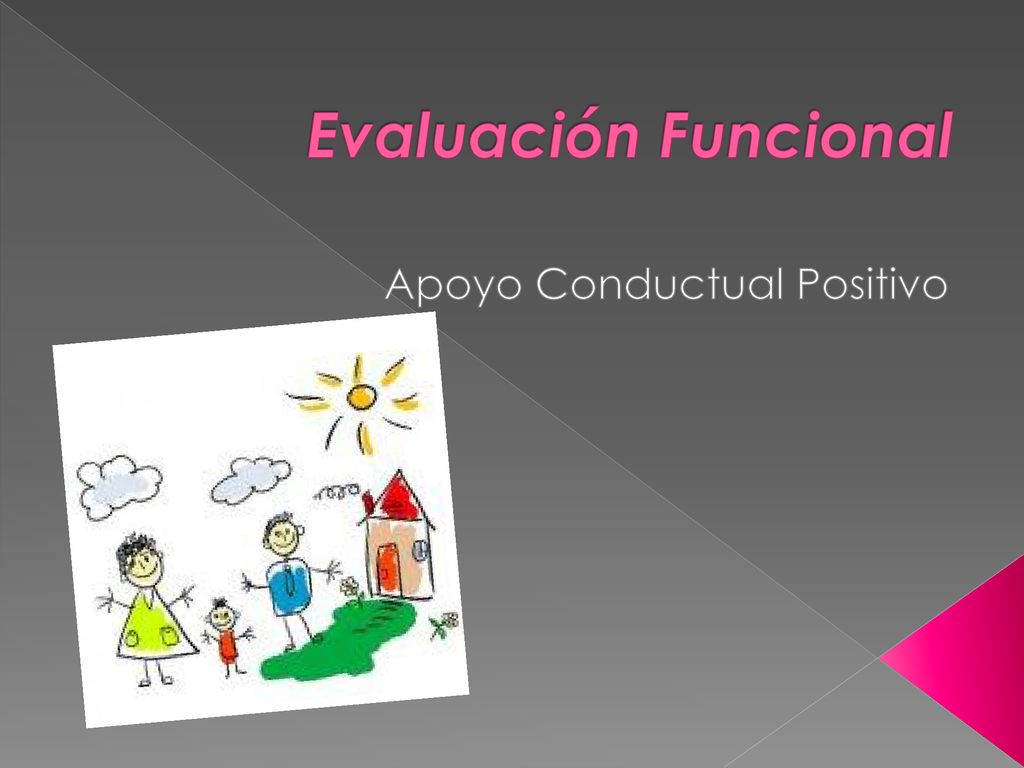 Evaluación Funcional

Apoyo Conductual Positivo